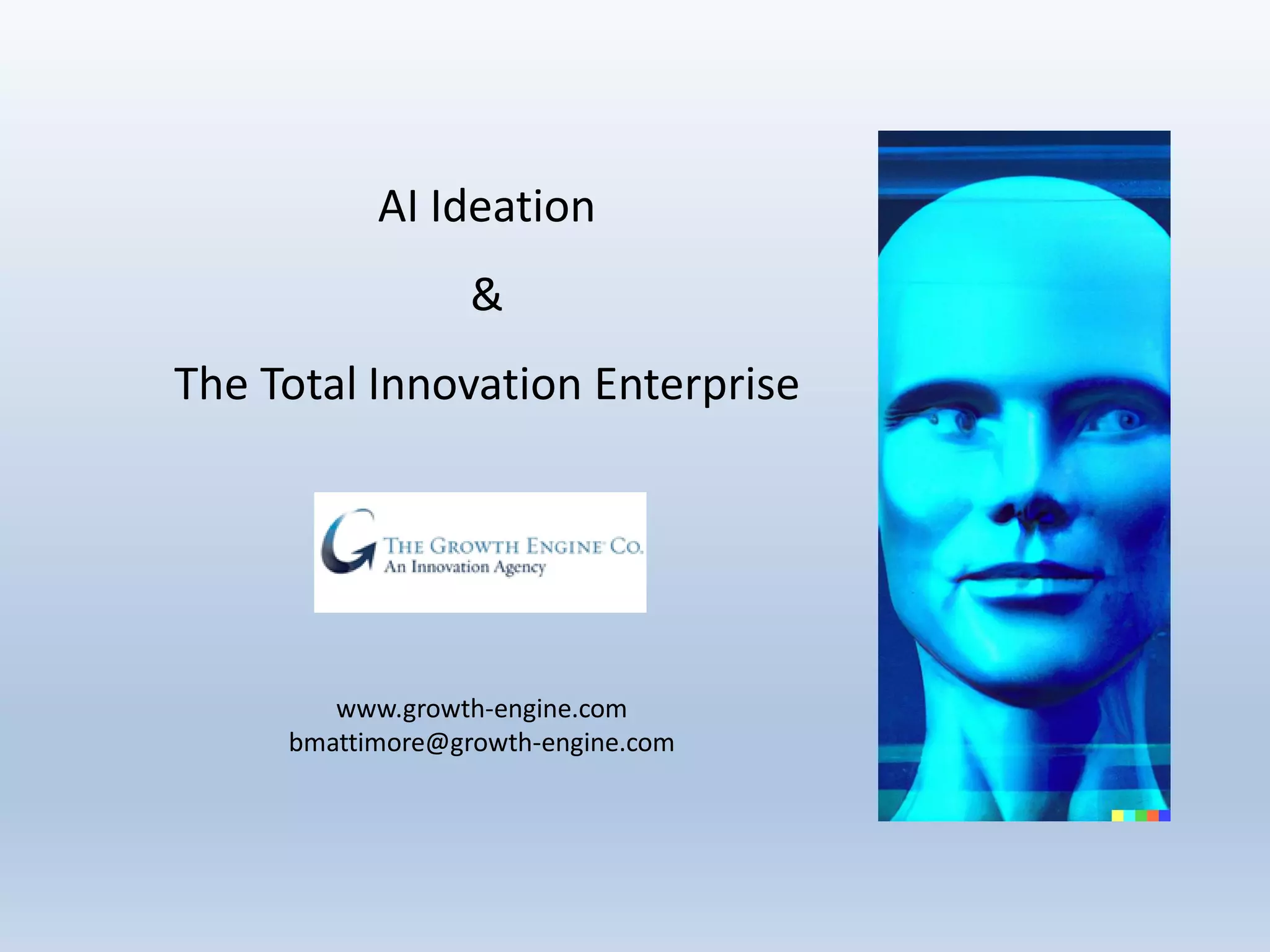 AI Ideation

&

The Total Innovation Enterprise

G THE GROWTH ENGINE CO.
An Innovation Agency

www.growth-engine.com
bmattimore@growth-engine.com